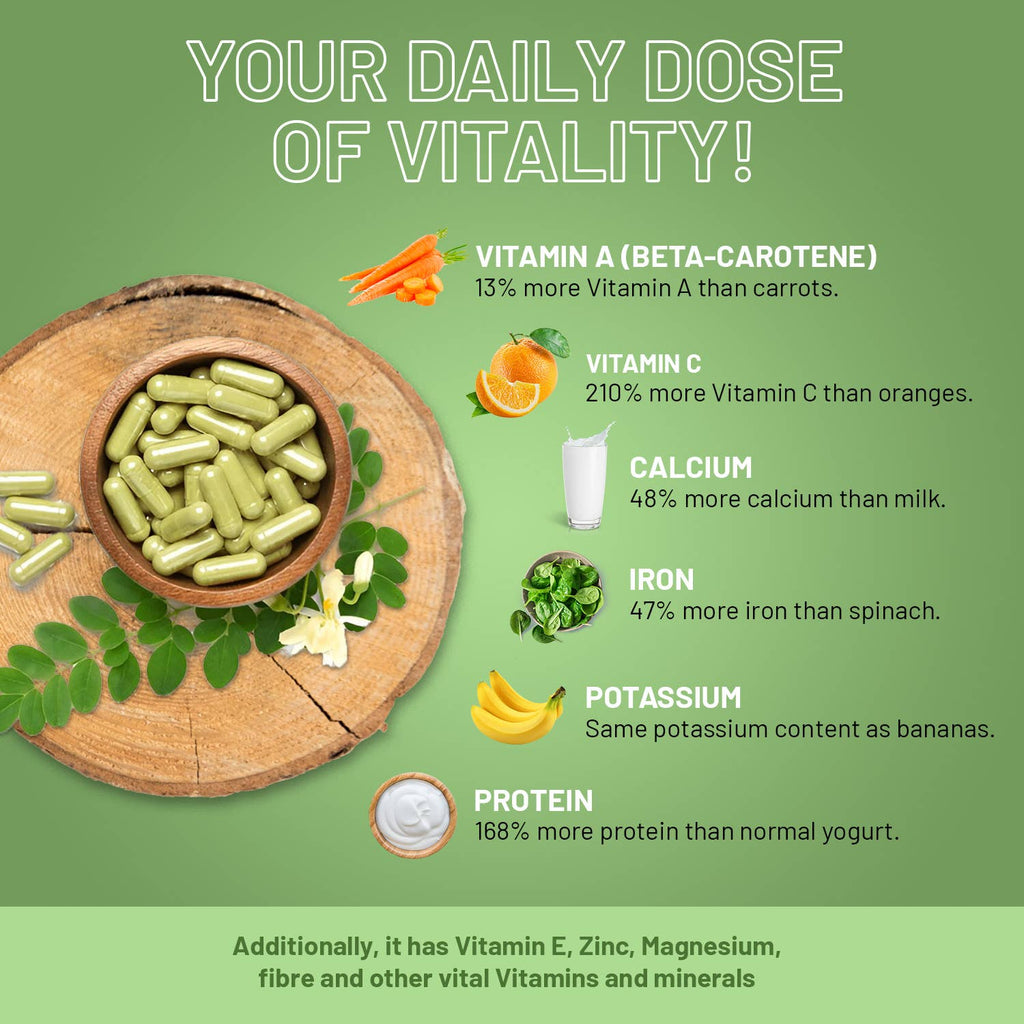 YOUR DAILY DOSE OF VITALITY!

VITAMIN A (BETA-CAROTENE)
13% more Vitamin A than carrots.

VITAMIN C
210% more Vitamin C than oranges.

CALCIUM
48% more calcium than milk.

IRON
47% more iron than spinach.

POTASSIUM
Same potassium content as bananas.

PROTEIN
168% more protein than normal yogurt.

Additionally, it has Vitamin E, Zinc, Magnesium, fibre and other vital Vitamins and minerals